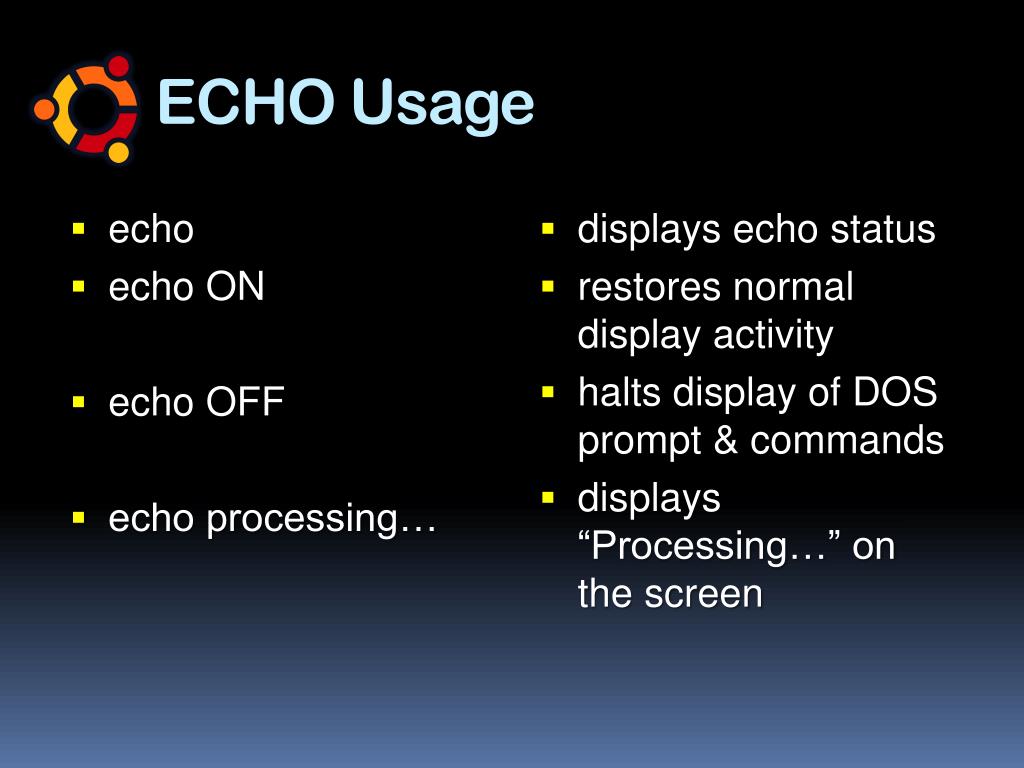 ECHO Usage

- echo
- echo ON
- echo OFF
- echo processing…

- displays echo status
- restores normal display activity
- halts display of DOS prompt & commands
- displays “Processing…” on the screen